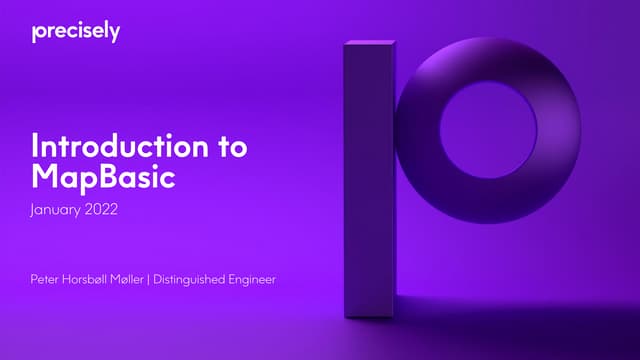 precisely

Introduction to MapBasic

January 2022

Peter Horsbøll Møller | Distinguished Engineer